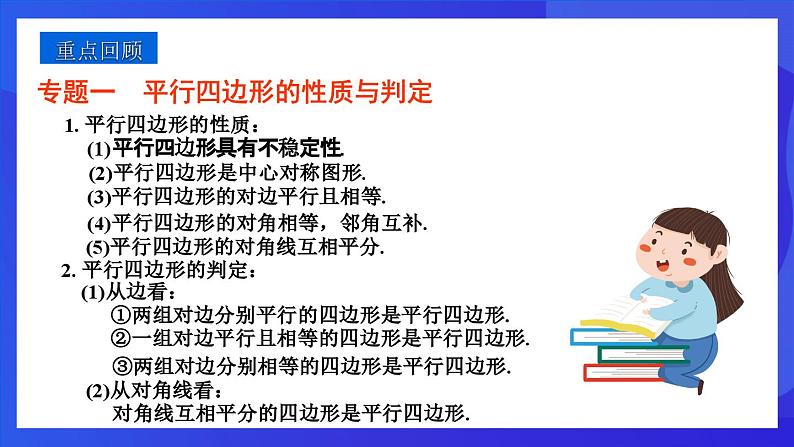 重点回顾

专题一　平行四边形的性质与判定

1. 平行四边形的性质：

(1)平行四边形具有不稳定性

(2)平行四边形是中心对称图形.

(3)平行四边形的对边平行且相等.

(4)平行四边形的对角相等，邻角互补.

(5)平行四边形的对角线互相平分.

2. 平行四边形的判定：

(1)从边看：

①两组对边分别平行的四边形是平行四边形.

②一组对边平行且相等的四边形是平行四边形.

③两组对边分别相等的四边形是平行四边形.

(2)从对角线看：

对角线互相平分的四边形是平行四边形.